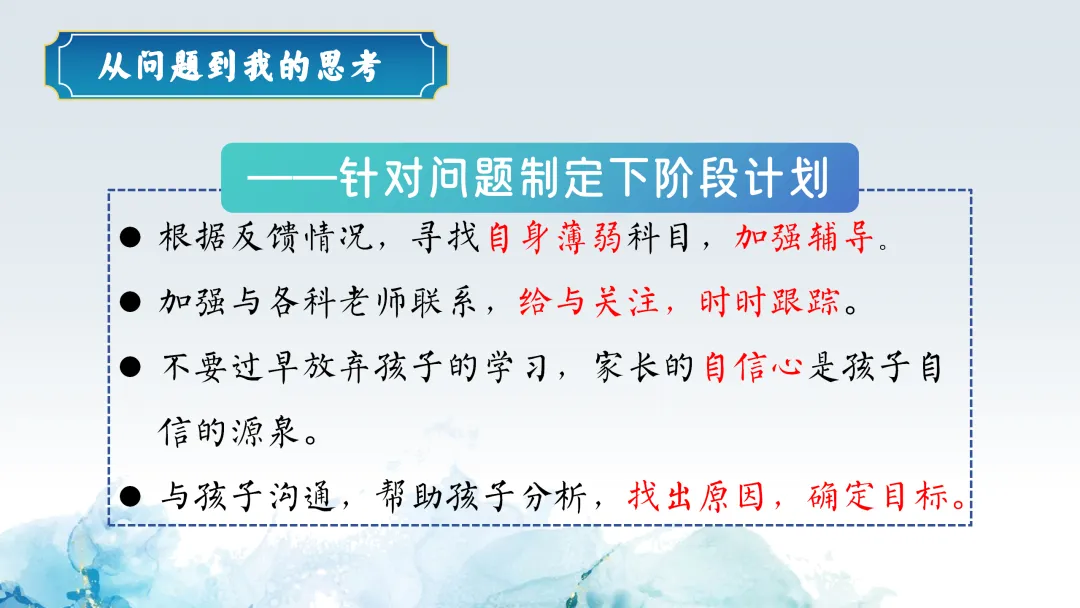 从问题到我的思考

——针对问题制定下阶段计划

● 根据反馈情况，寻找自身薄弱科目，加强辅导。

● 加强与各科老师联系，给与关注，时时跟踪。

● 不要过早放弃孩子的学习，家长的自信心是孩子自信的源泉。

● 与孩子沟通，帮助孩子分析，找出原因，确定目标。